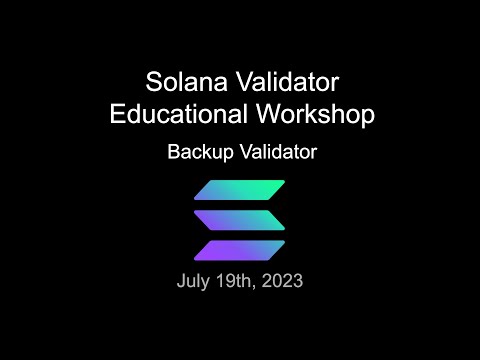 Solana Validator
Educational Workshop

Backup Validator

July 19th, 2023